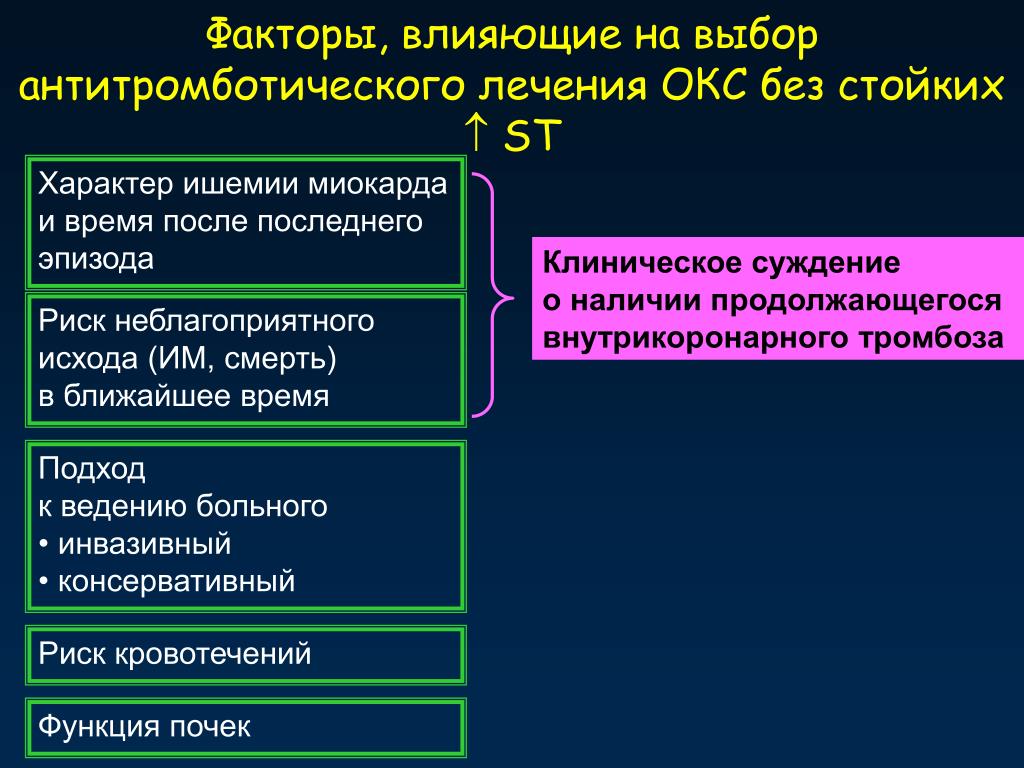 Факторы, влияющие на выбор антитромботического лечения ОКС без стойких ↑ ST

Характер ишемии миокарда и время после последнего эпизода

Риск неблагоприятного исхода (ИМ, смерть) в ближайшее время

Клиническое суждение о наличии продолжающегося внутрикоронарного тромбоза

Подход к ведению больного
• инвазивный
• консервативный

Риск кровотечений

Функция почек